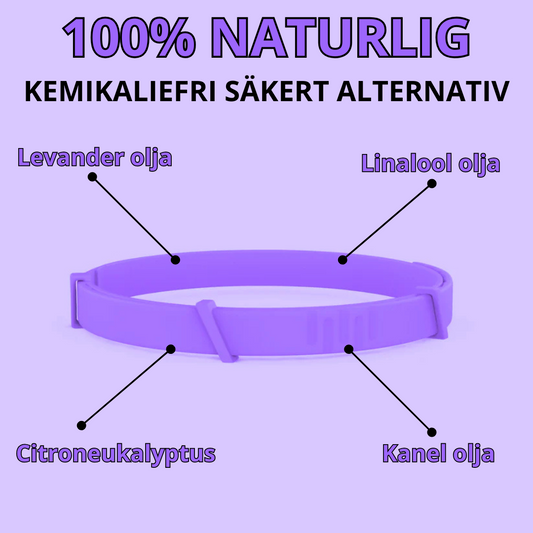 100% NATURLIG

KEMIKALIEFRI SÄKERT ALTERNATIV

Levander olja

Linalool olja

Citroneukalyptus

Kanel olja